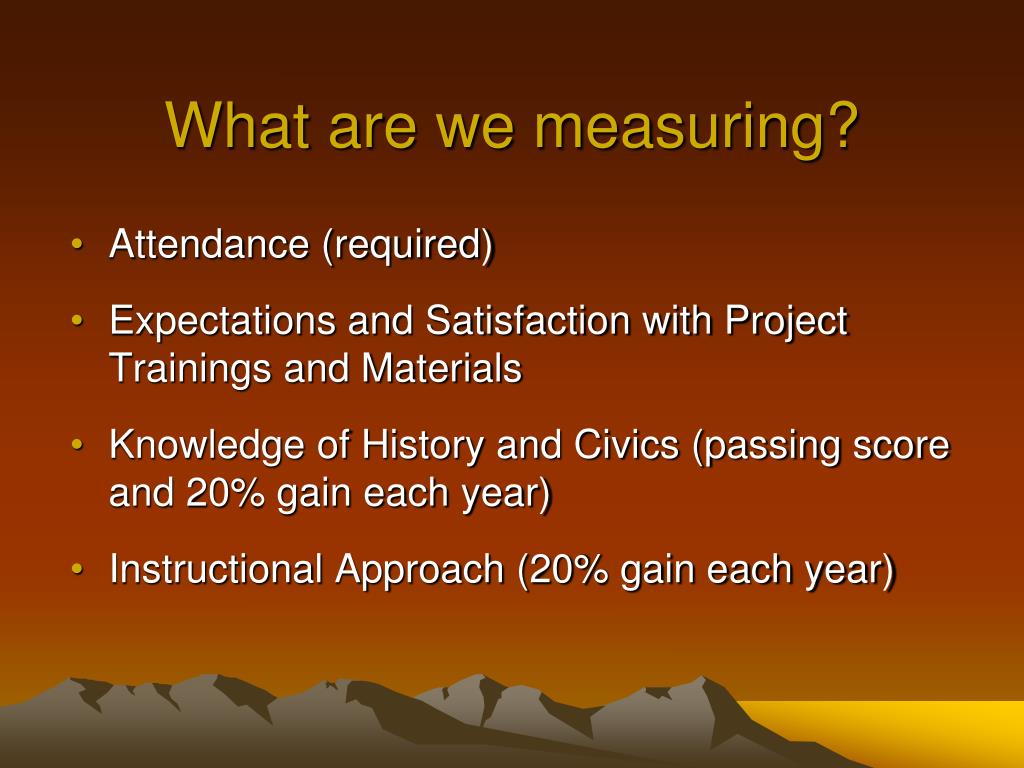 What are we measuring?

• Attendance (required)

• Expectations and Satisfaction with Project Trainings and Materials

• Knowledge of History and Civics (passing score and 20% gain each year)

• Instructional Approach (20% gain each year)